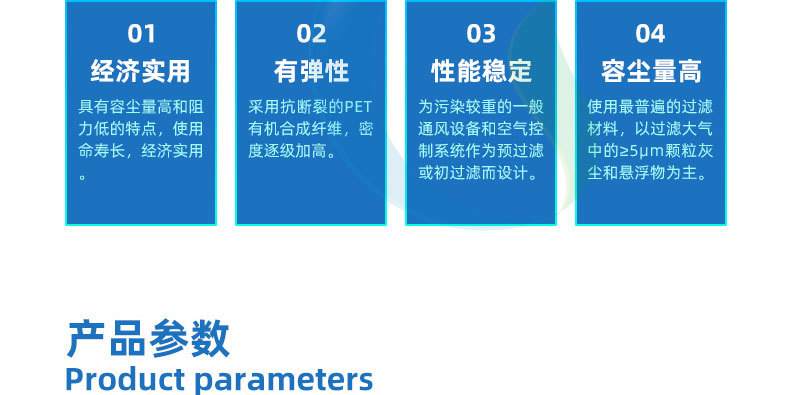 01
经济实用
具有容尘量高和阻力低的特点，使用命寿长，经济实用。

02
有弹性
采用抗断裂的PET有机合成纤维，密度逐级加高。

03
性能稳定
为污染较重的一般通风设备和空气控制系统作为预过滤或初过滤而设计。

04
容尘量高
使用最普遍的过滤材料，以过滤大气中的≥5μm颗粒灰尘和悬浮物为主。

产品参数
Product parameters